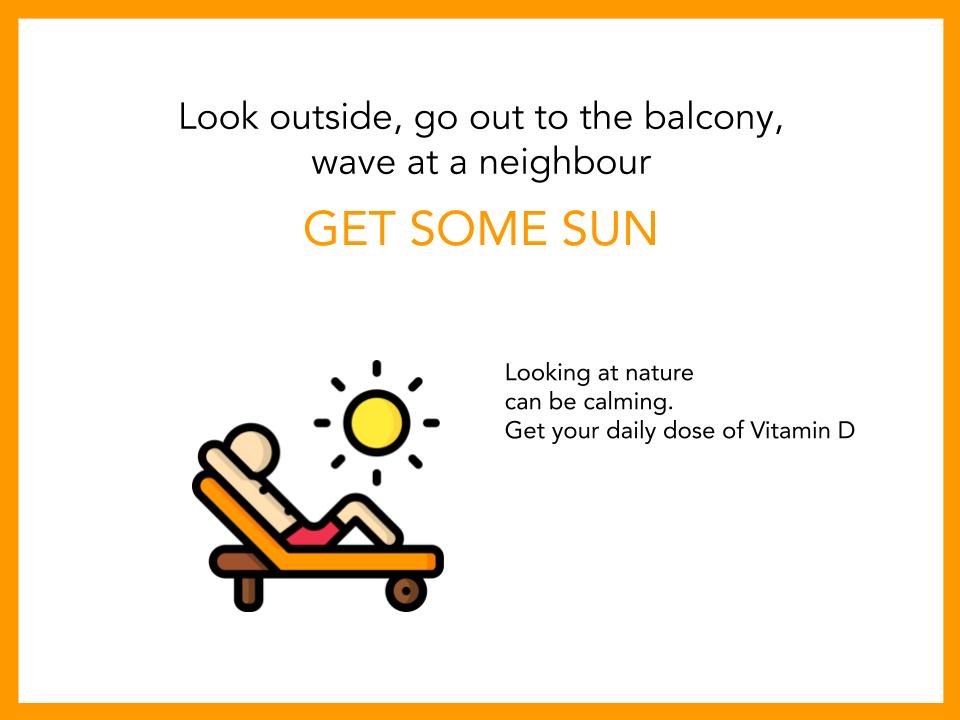 Look outside, go out to the balcony, wave at a neighbour

GET SOME SUN

Looking at nature can be calming.
Get your daily dose of Vitamin D